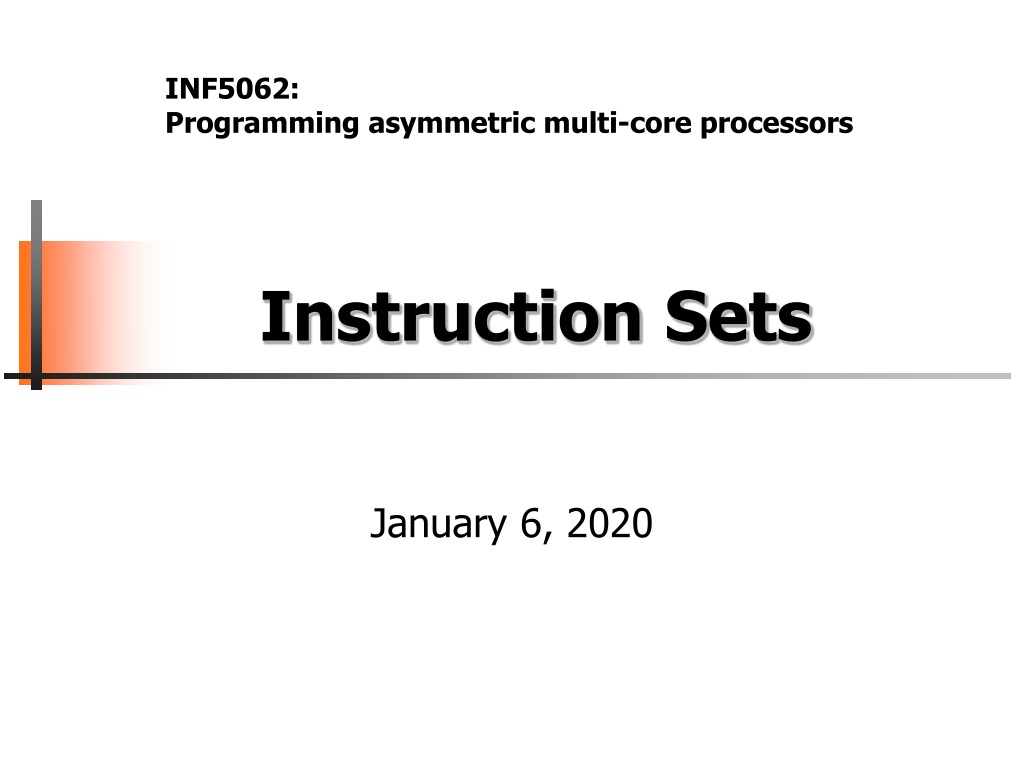 INF5062:
Programming asymmetric multi-core processors

Instruction Sets

January 6, 2020